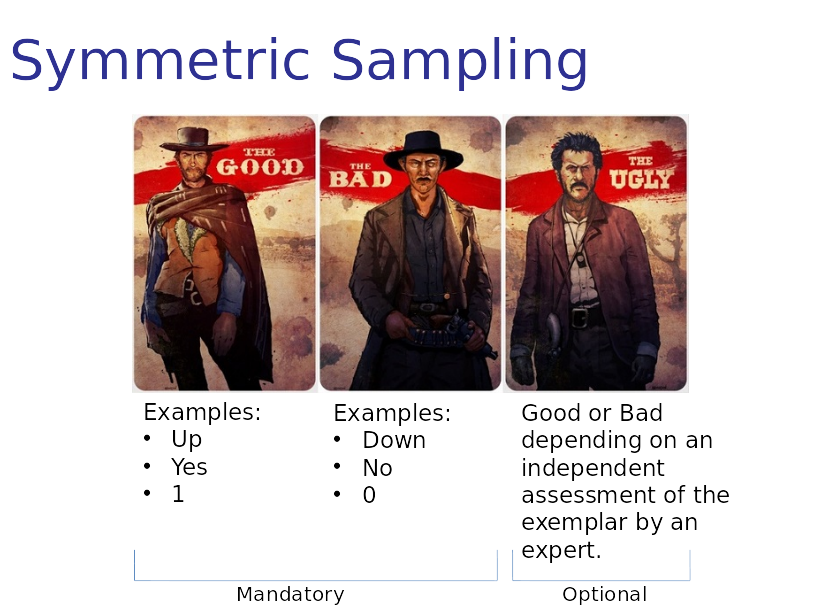 Symmetric Sampling

THE GOOD

THE BAD

THE UGLY

Examples:
• Up
• Yes
• 1

Examples:
• Down
• No
• 0

Good or Bad depending on an independent assessment of the exemplar by an expert.

Mandatory

Optional